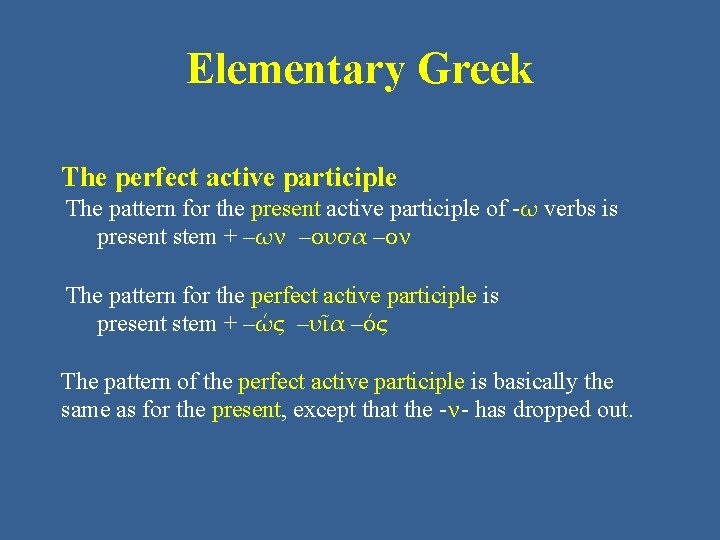 Elementary Greek

The perfect active participle

The pattern for the present active participle of -ω verbs is present stem + –ων –ουσα –ον

The pattern for the perfect active participle is present stem + –ώς –υῖα –ός

The pattern of the perfect active participle is basically the same as for the present, except that the -ν- has dropped out.